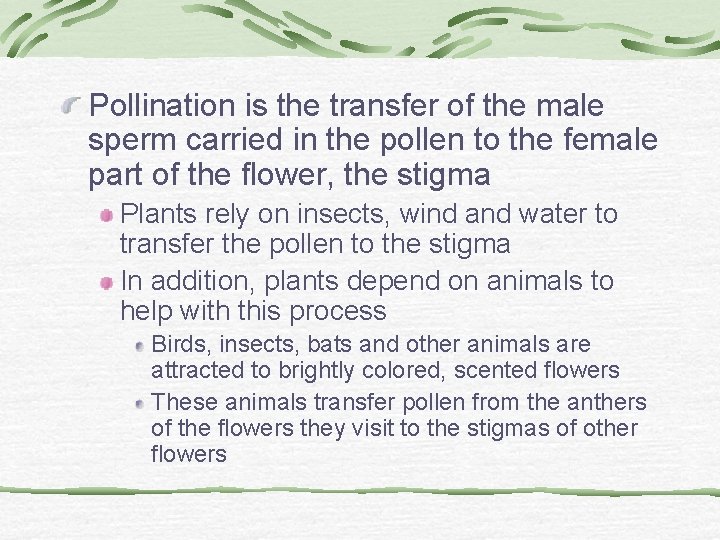 Pollination is the transfer of the male sperm carried in the pollen to the female part of the flower, the stigma

Plants rely on insects, wind and water to transfer the pollen to the stigma

In addition, plants depend on animals to help with this process

Birds, insects, bats and other animals are attracted to brightly colored, scented flowers

These animals transfer pollen from the anthers of the flowers they visit to the stigmas of other flowers